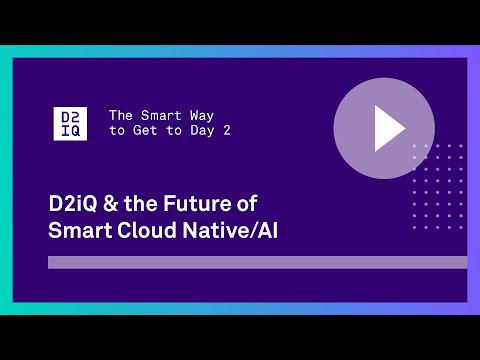 D2
IQ

The Smart Way
to Get to Day 2

D2iQ & the Future of
Smart Cloud Native/AI